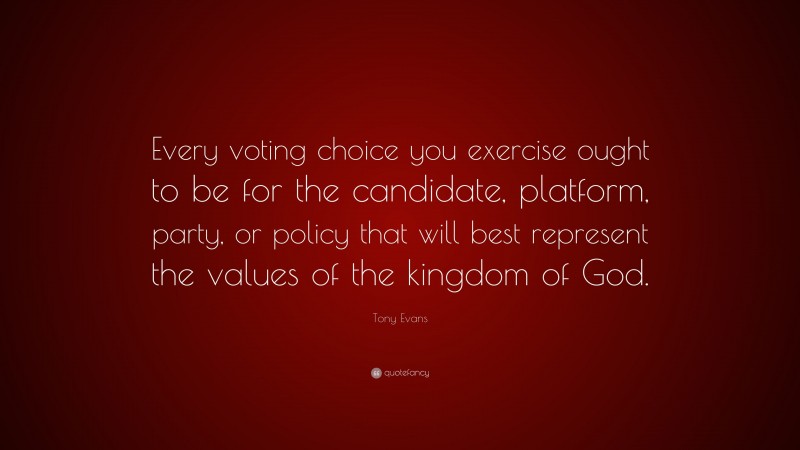 Every voting choice you exercise ought to be for the candidate, platform, party, or policy that will best represent the values of the kingdom of God.

Tony Evans

quotefancy